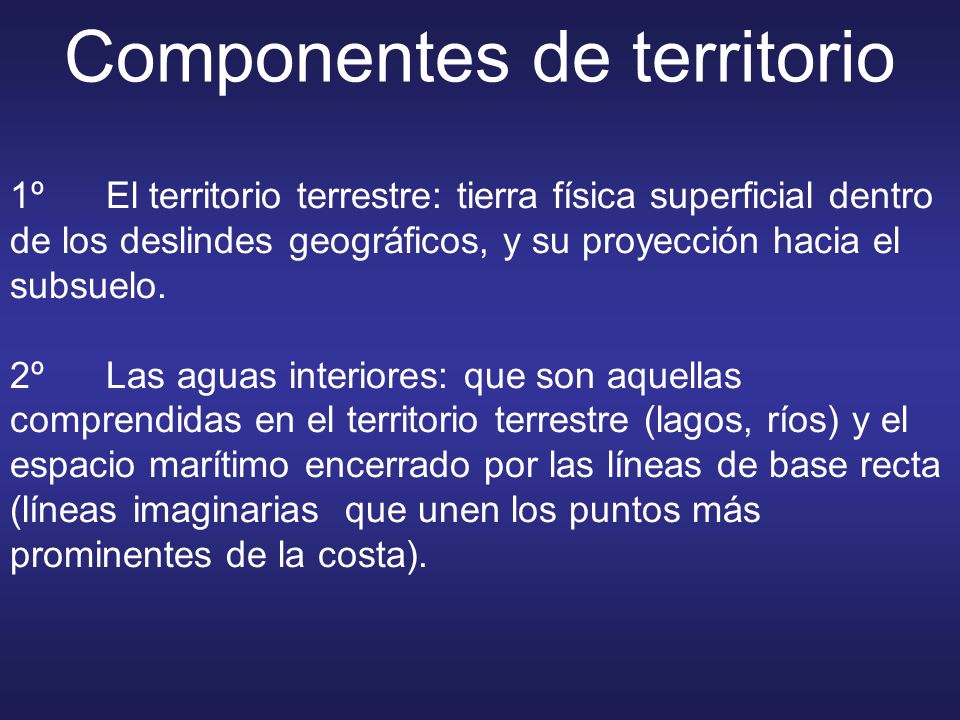 Componentes de territorio

1º El territorio terrestre: tierra física superficial dentro de los deslindes geográficos, y su proyección hacia el subsuelo.

2º Las aguas interiores: que son aquellas comprendidas en el territorio terrestre (lagos, ríos) y el espacio marítimo encerrado por las líneas de base recta (líneas imaginarias que unen los puntos más prominentes de la costa).